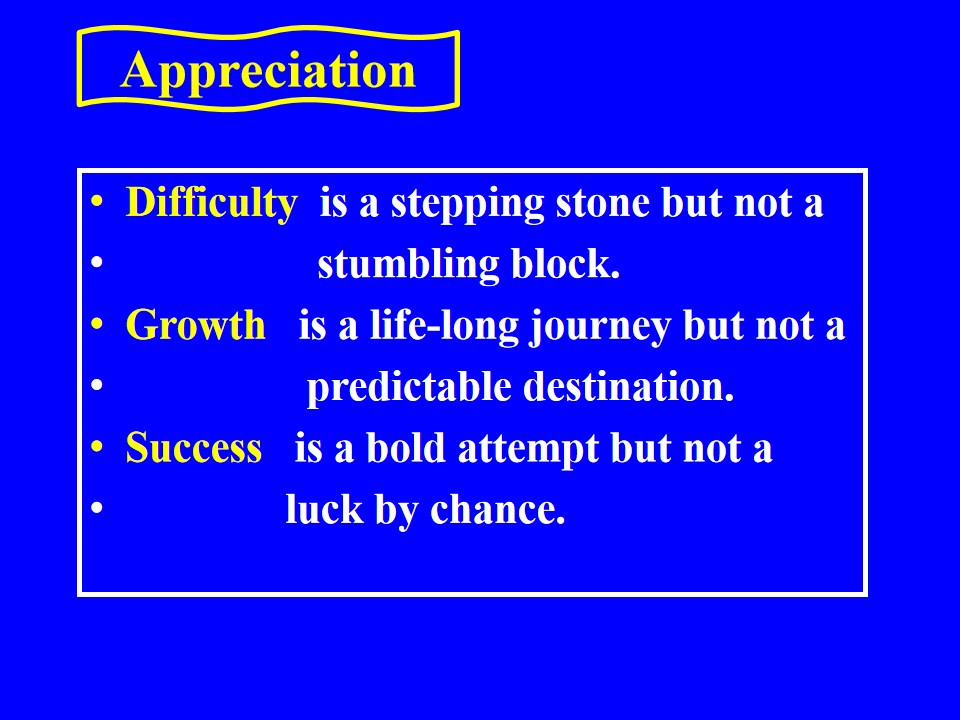 Appreciation

• Difficulty is a stepping stone but not a
• stumbling block.
• Growth is a life-long journey but not a
• predictable destination.
• Success is a bold attempt but not a
• luck by chance.